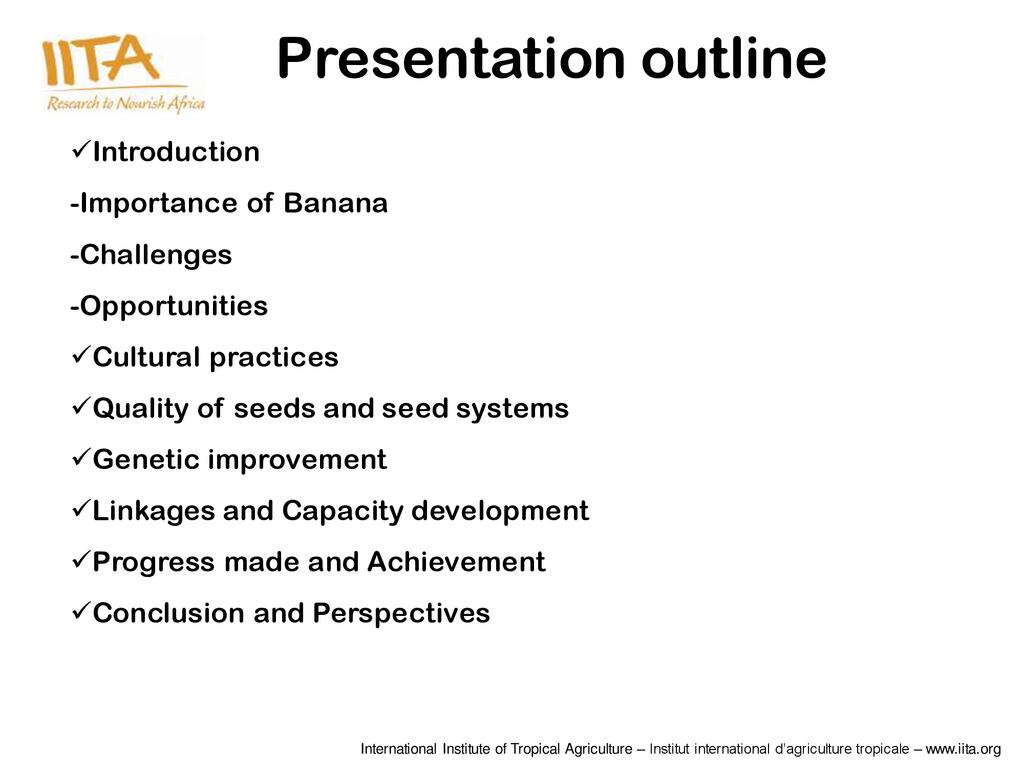 IITA
Research to Nourish Africa

Presentation outline

✓Introduction

-Importance of Banana

-Challenges

-Opportunities

✓Cultural practices

✓Quality of seeds and seed systems

✓Genetic improvement

✓Linkages and Capacity development

✓Progress made and Achievement

✓Conclusion and Perspectives

International Institute of Tropical Agriculture – Institut international d'agriculture tropicale – www.iita.org